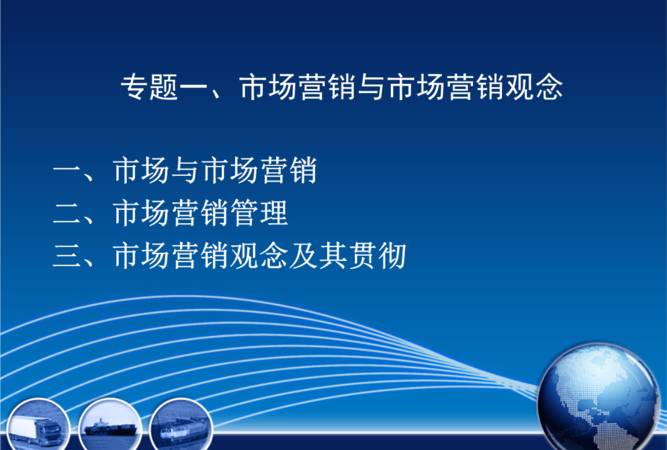 专题一、市场营销与市场营销观念

一、市场与市场营销
二、市场营销管理
三、市场营销观念及其贯彻